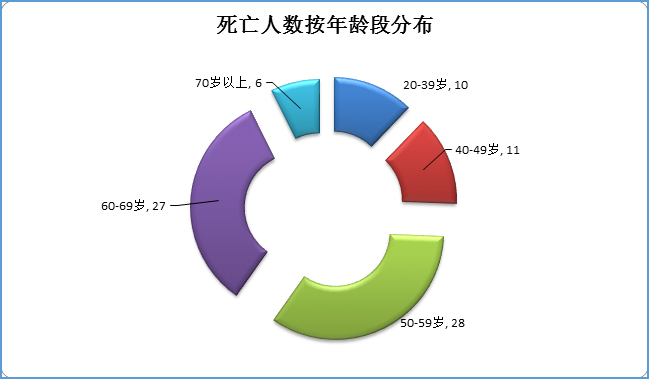 死亡人数按年龄段分布

70岁以上, 6

20-39岁, 10

40-49岁, 11

60-69岁, 27

50-59岁, 28